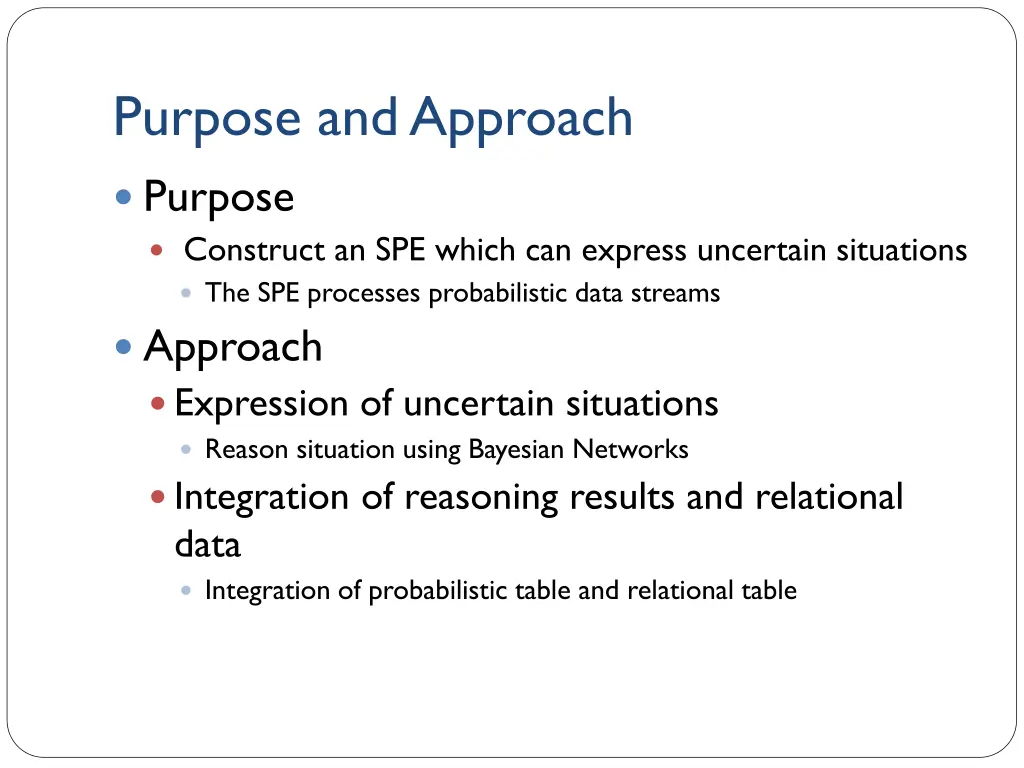 Purpose and Approach

Purpose

Construct an SPE which can express uncertain situations

The SPE processes probabilistic data streams

Approach

Expression of uncertain situations

Reason situation using Bayesian Networks

Integration of reasoning results and relational data

Integration of probabilistic table and relational table